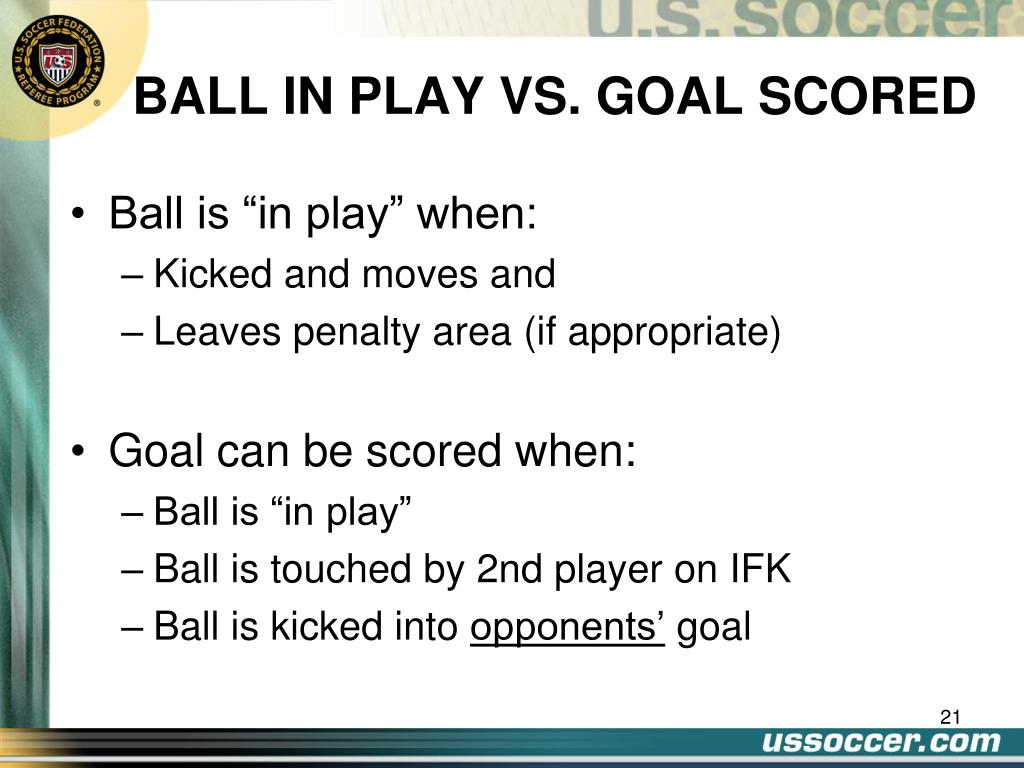 U.S. SOCCER FEDERATION REFEREE PROGRAM

U.S. SOCCER

BALL IN PLAY VS. GOAL SCORED

• Ball is “in play” when:
– Kicked and moves and
– Leaves penalty area (if appropriate)

• Goal can be scored when:
– Ball is “in play”
– Ball is touched by 2nd player on IFK
– Ball is kicked into opponents’ goal

21

ussoccer.com